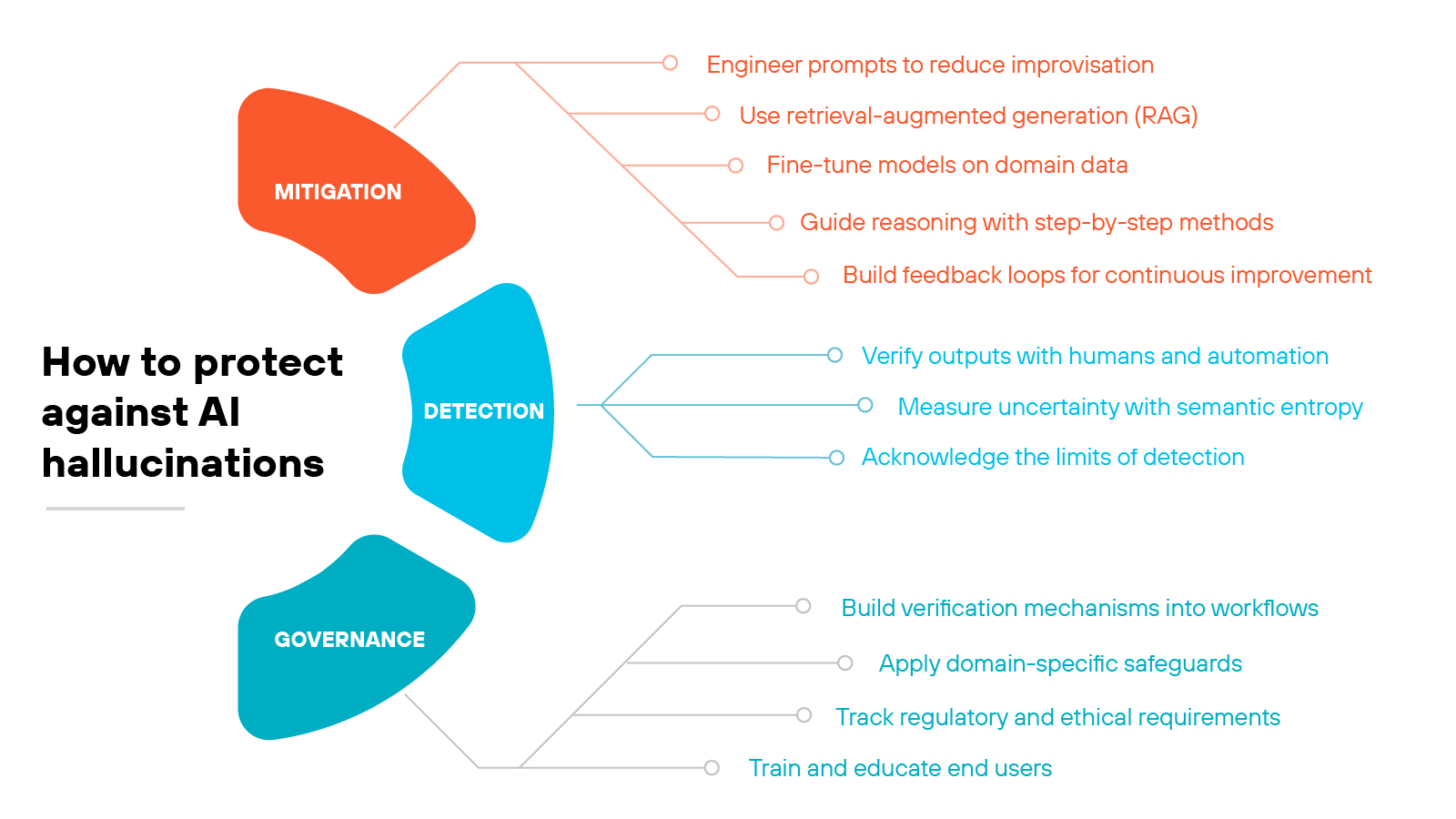 How to protect against AI hallucinations

MITIGATION

Engineer prompts to reduce improvisation

Use retrieval-augmented generation (RAG)

Fine-tune models on domain data

Guide reasoning with step-by-step methods

Build feedback loops for continuous improvement

DETECTION

Verify outputs with humans and automation

Measure uncertainty with semantic entropy

Acknowledge the limits of detection

GOVERNANCE

Build verification mechanisms into workflows

Apply domain-specific safeguards

Track regulatory and ethical requirements

Train and educate end users